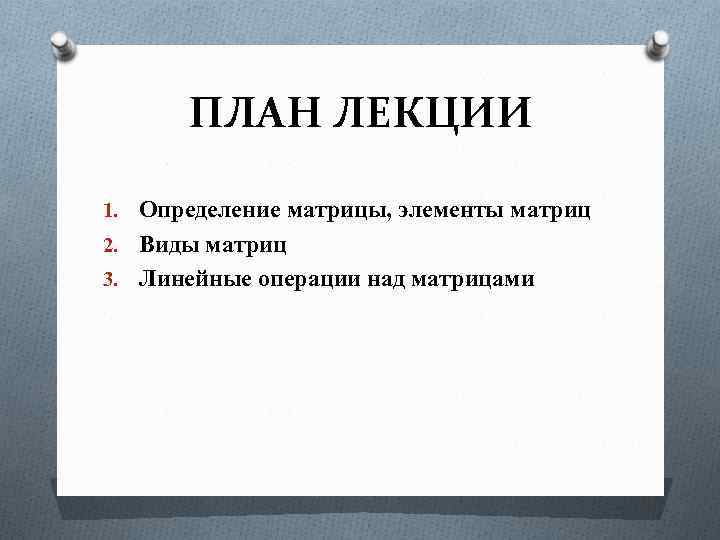 ПЛАН ЛЕКЦИИ

1. Определение матрицы, элементы матриц
2. Виды матриц
3. Линейные операции над матрицами